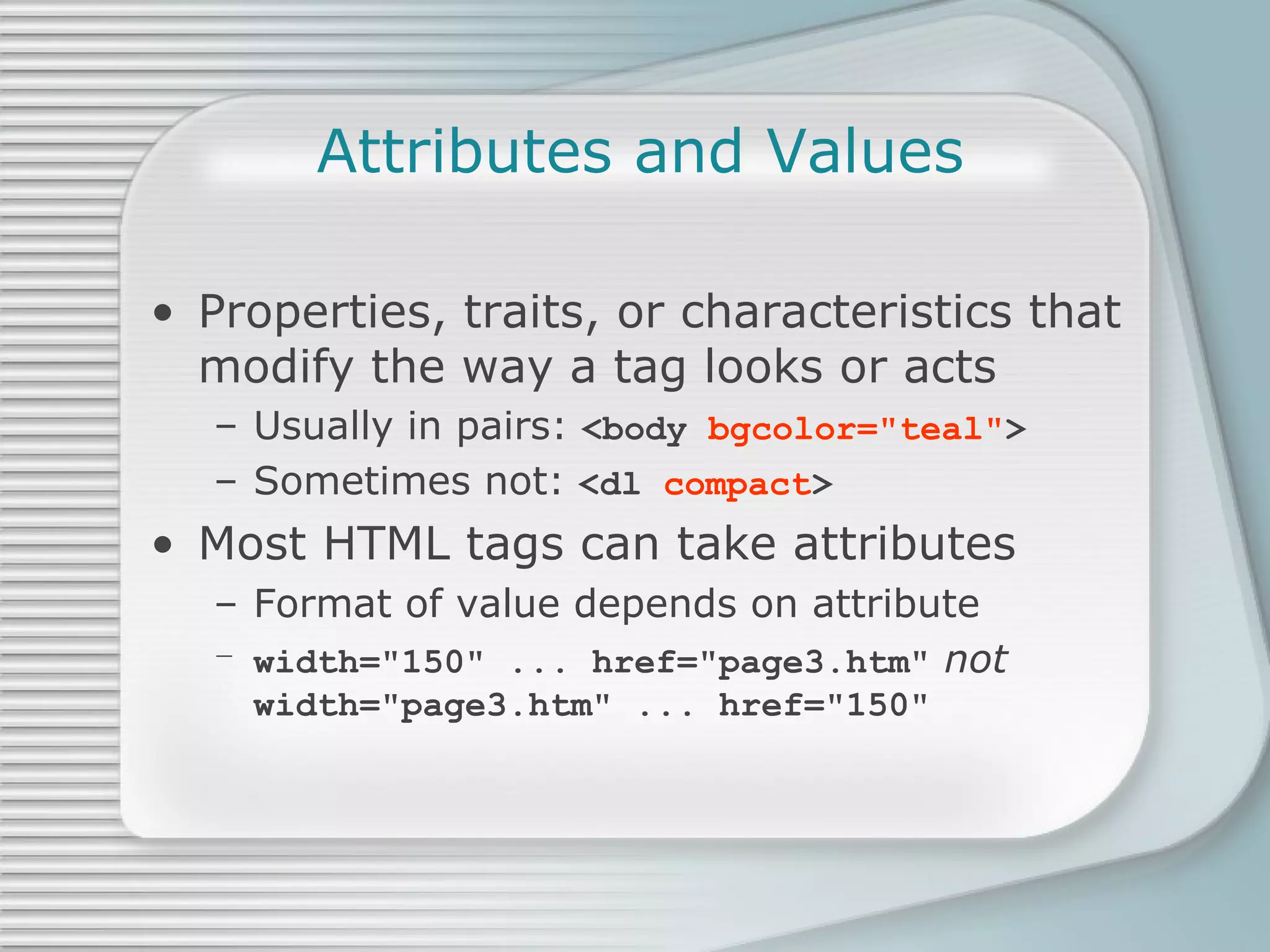 Attributes and Values

• Properties, traits, or characteristics that modify the way a tag looks or acts

– Usually in pairs: <body bgcolor="teal">

– Sometimes not: <dl compact>

• Most HTML tags can take attributes

– Format of value depends on attribute

– width="150" ... href="page3.htm" not width="page3.htm" ... href="150"